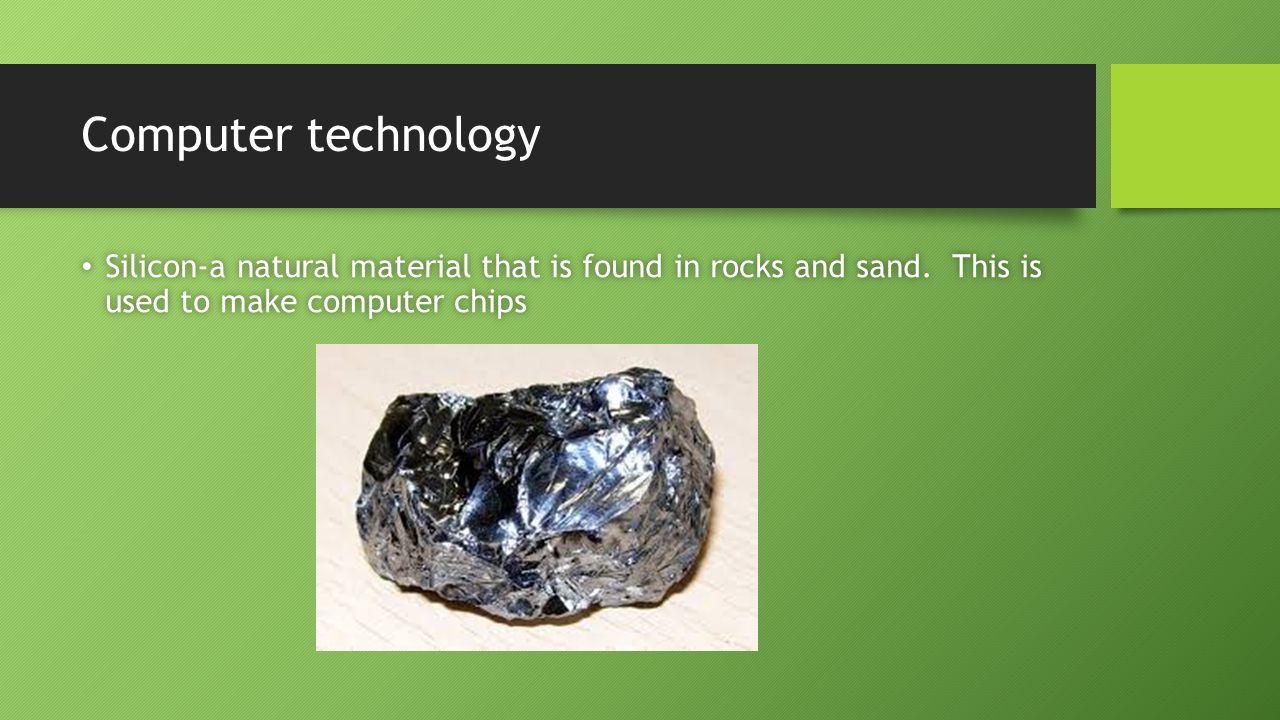 Computer technology

• Silicon-a natural material that is found in rocks and sand.  This is used to make computer chips